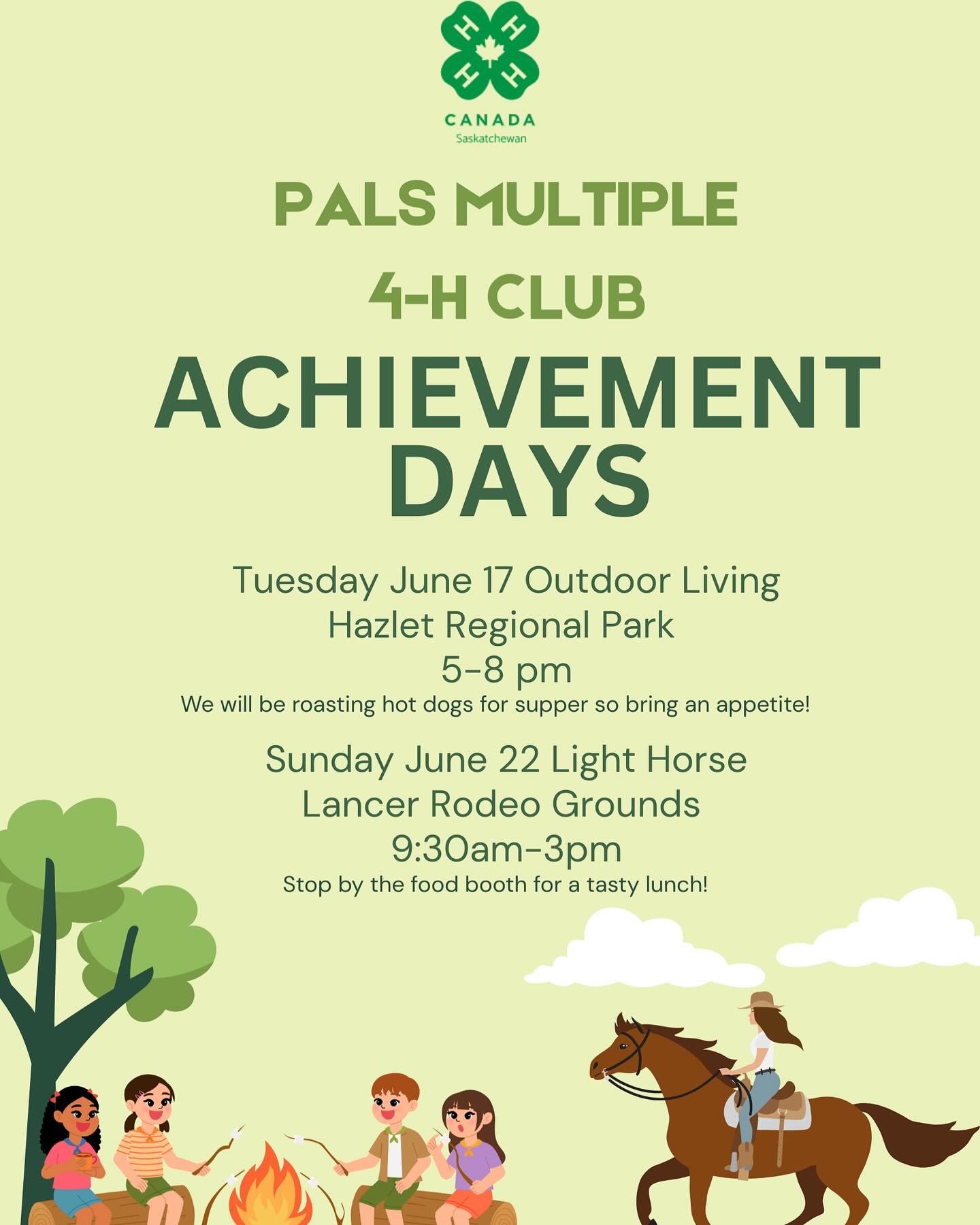 H H H H
CANADA
Saskatchewan

PALS MULTIPLE
4-H CLUB
ACHIEVEMENT DAYS

Tuesday June 17 Outdoor Living
Hazlet Regional Park
5-8 pm
We will be roasting hot dogs for supper so bring an appetite!

Sunday June 22 Light Horse
Lancer Rodeo Grounds
9:30am-3pm
Stop by the food booth for a tasty lunch!